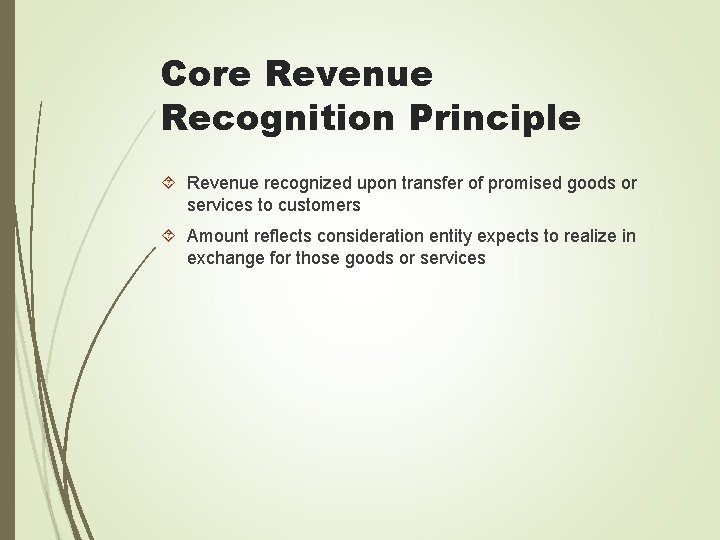 Core Revenue Recognition Principle

Revenue recognized upon transfer of promised goods or services to customers

Amount reflects consideration entity expects to realize in exchange for those goods or services